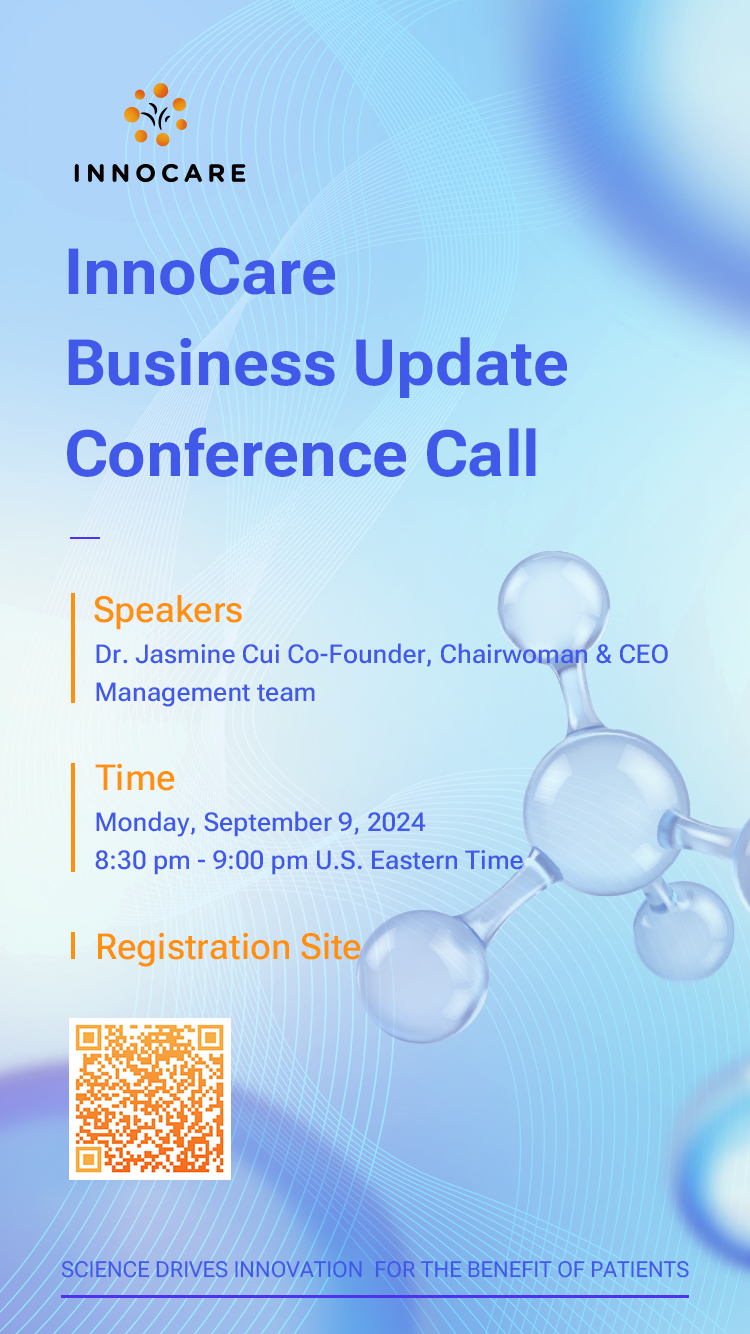 INNOCARE

InnoCare Business Update Conference Call

Speakers
Dr. Jasmine Cui Co-Founder, Chairwoman & CEO
Management team

Time
Monday, September 9, 2024
8:30 pm - 9:00 pm U.S. Eastern Time

Registration Site

SCIENCE DRIVES INNOVATION FOR THE BENEFIT OF PATIENTS